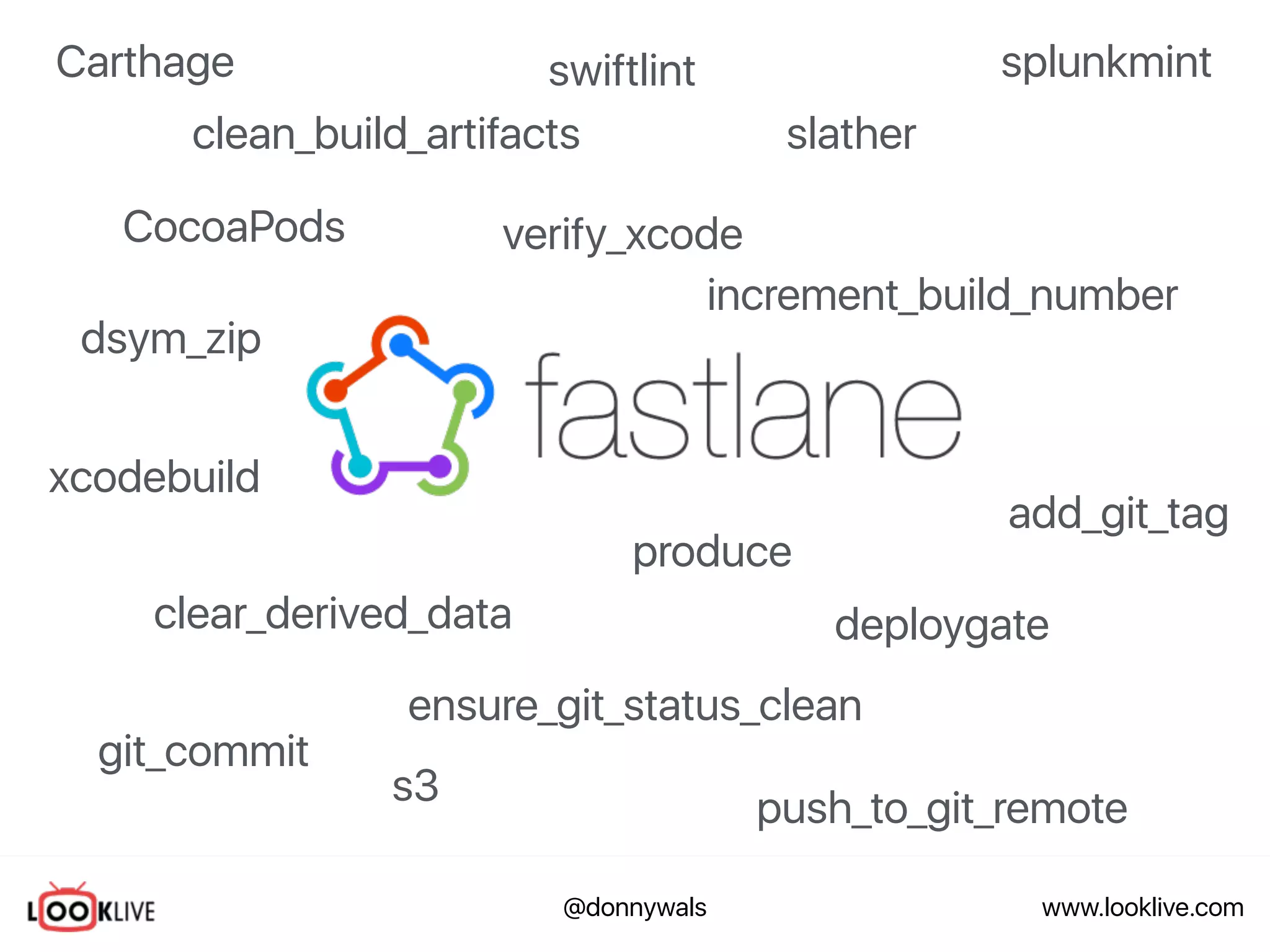 Carthage

swiftlint

splunkmint

clean_build_artifacts

slather

CocoaPods

verify_xcode

increment_build_number

dsym_zip

fastlane

xcodebuild

add_git_tag

produce

clear_derived_data

deploygate

ensure_git_status_clean

git_commit

s3

push_to_git_remote

LOOKLIVE

@donnywals

www.looklive.com